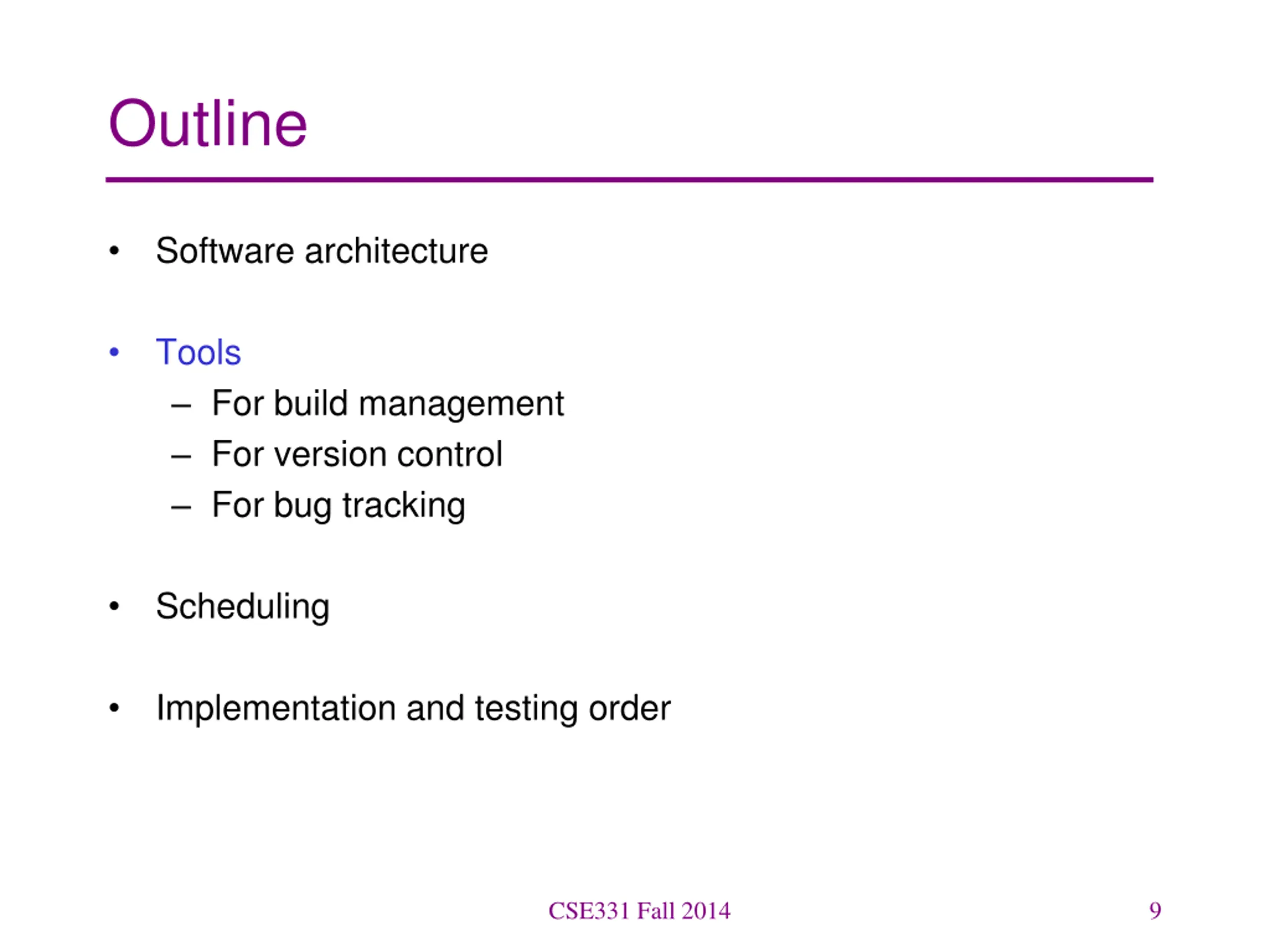 Outline

• Software architecture

• Tools
  – For build management
  – For version control
  – For bug tracking

• Scheduling

• Implementation and testing order

CSE331 Fall 2014

9